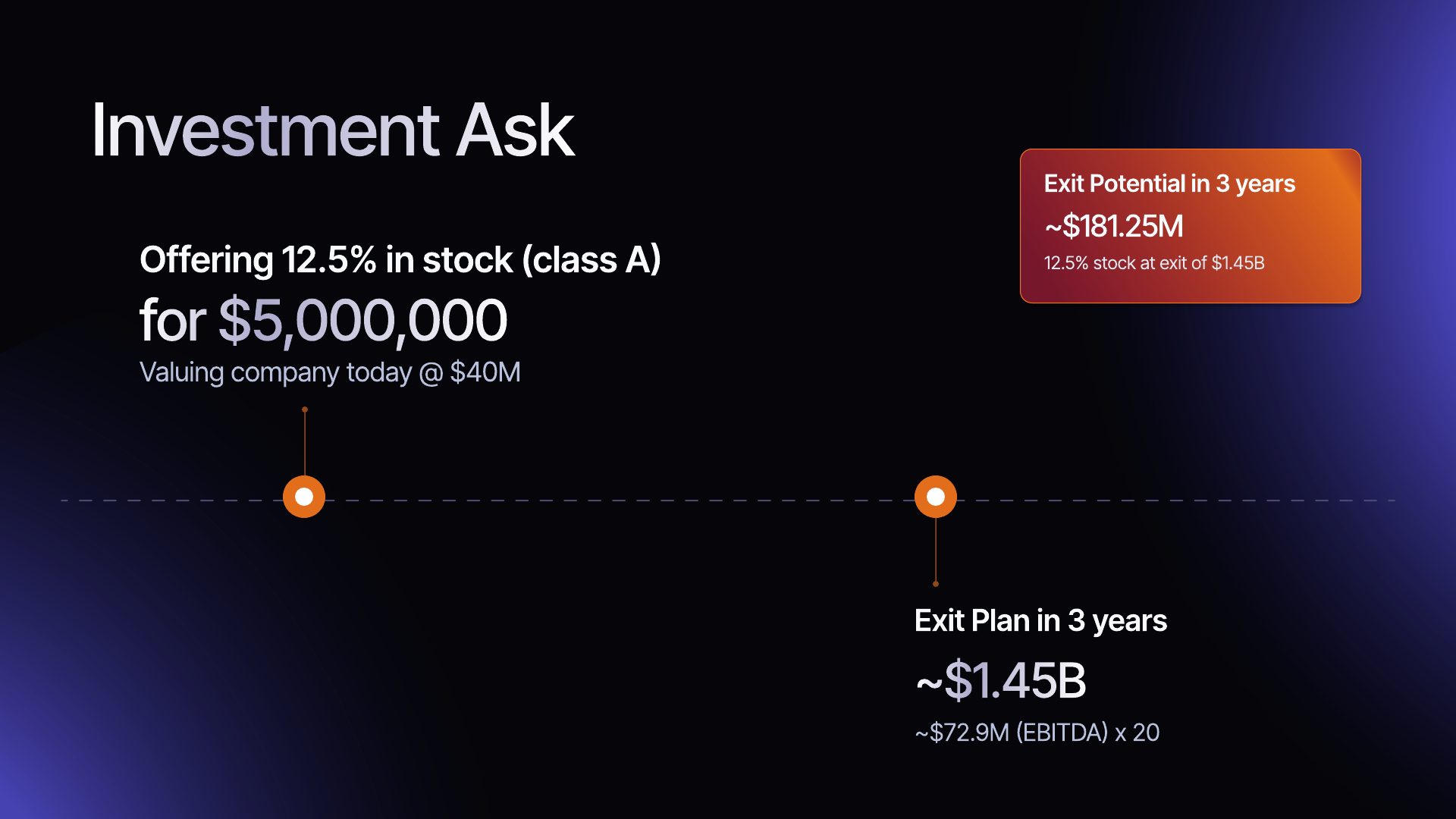 Investment Ask

Offering 12.5% in stock (class A)

for $5,000,000

Valuing company today @ $40M

Exit Potential in 3 years

~$181.25M

12.5% stock at exit of $1.45B

Exit Plan in 3 years

~$1.45B

~$72.9M (EBITDA) x 20